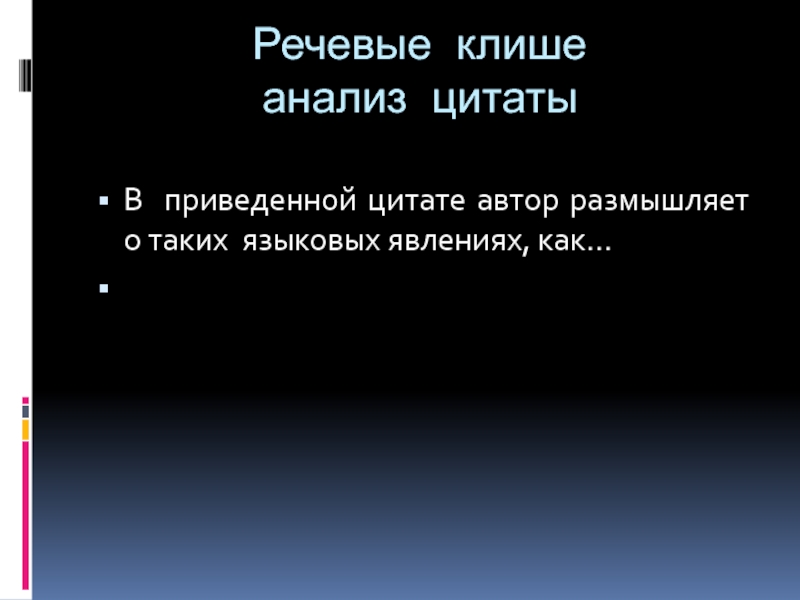 Речевые клише
анализ цитаты

▪ В приведенной цитате автор размышляет о таких языковых явлениях, как…
▪